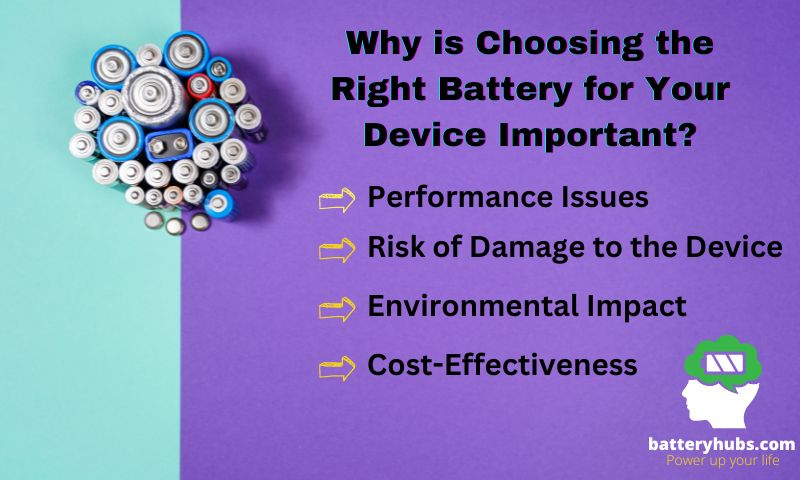 Why is Choosing the Right Battery for Your Device Important?

Performance Issues

Risk of Damage to the Device

Environmental Impact

Cost-Effectiveness

batteryhubs.com
Power up your life